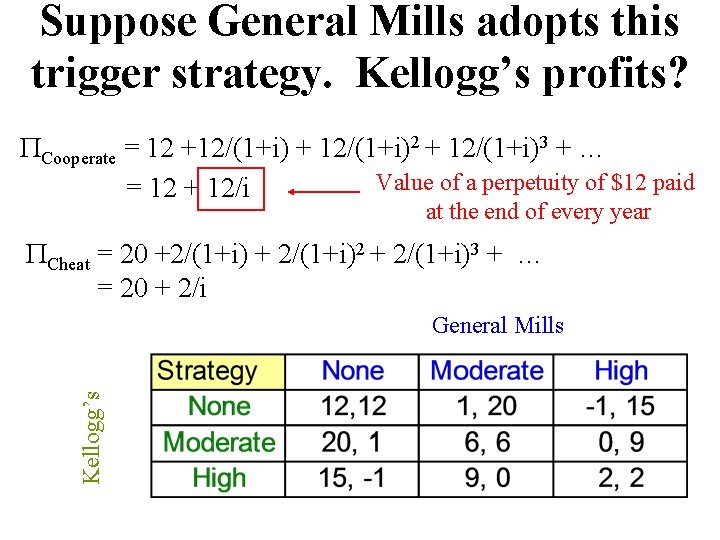 Suppose General Mills adopts this trigger strategy. Kellogg's profits?

$\Pi_{Cooperate} = 12 + 12/(1+i) + 12/(1+i)^2 + 12/(1+i)^3 + \ldots$
$= 12 + 12/i$

Value of a perpetuity of \$12 paid at the end of every year

$\Pi_{Cheat} = 20 + 2/(1+i) + 2/(1+i)^2 + 2/(1+i)^3 + \ldots$
$= 20 + 2/i$

General Mills

Kellogg's

| Strategy | None | Moderate | High |
|---|---|---|---|
| None | 12,12 | 1, 20 | -1, 15 |
| Moderate | 20, 1 | 6, 6 | 0, 9 |
| High | 15, -1 | 9, 0 | 2, 2 |